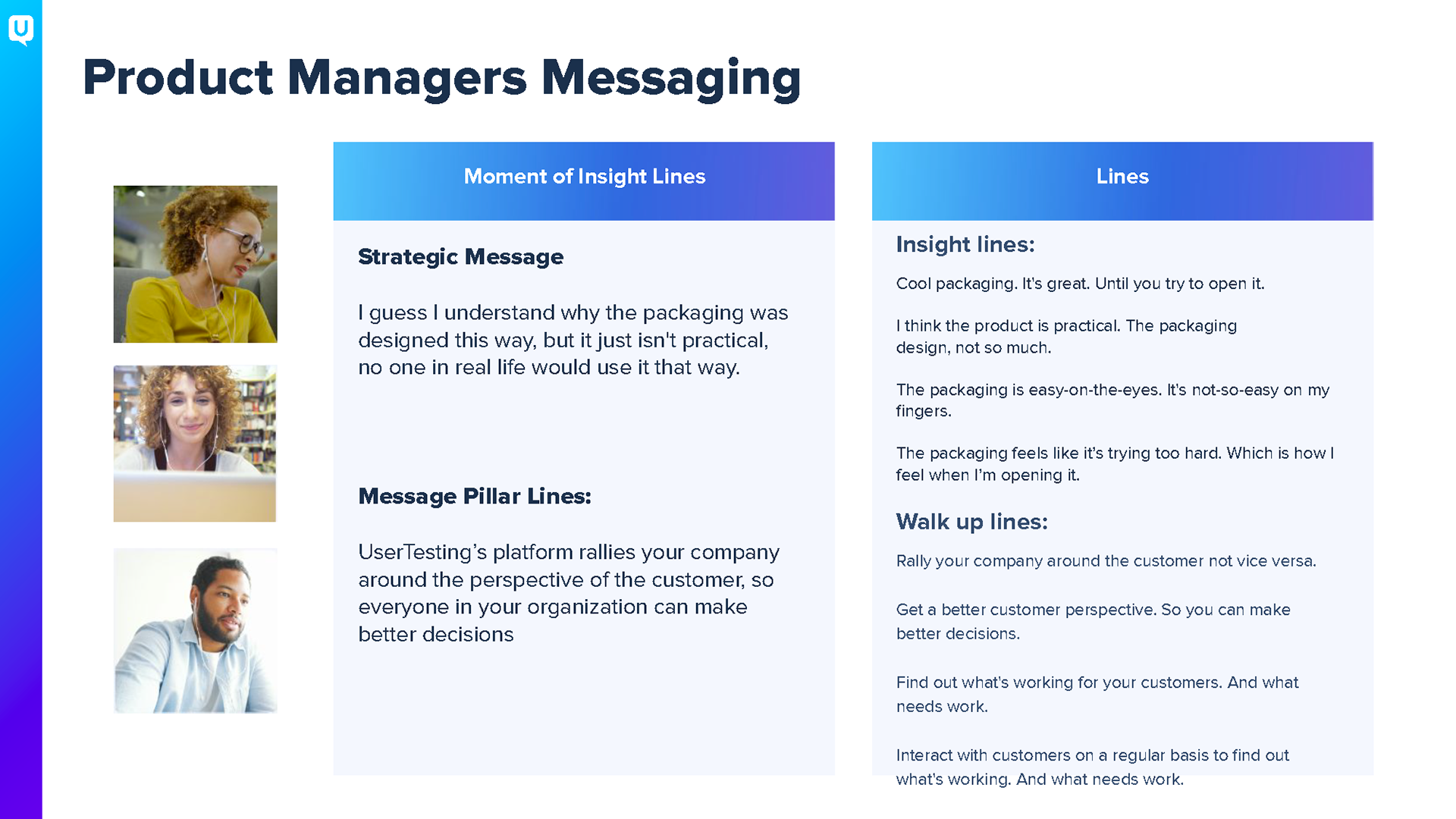 U

Product Managers Messaging

Moment of Insight Lines

Strategic Message

I guess I understand why the packaging was designed this way, but it just isn't practical, no one in real life would use it that way.

Message Pillar Lines:

UserTesting's platform rallies your company around the perspective of the customer, so everyone in your organization can make better decisions

Lines

Insight lines:

Cool packaging. It's great. Until you try to open it.

I think the product is practical. The packaging design, not so much.

The packaging is easy-on-the-eyes. It's not-so-easy on my fingers.

The packaging feels like it's trying too hard. Which is how I feel when I'm opening it.

Walk up lines:

Rally your company around the customer not vice versa.

Get a better customer perspective. So you can make better decisions.

Find out what's working for your customers. And what needs work.

Interact with customers on a regular basis to find out what's working. And what needs work.